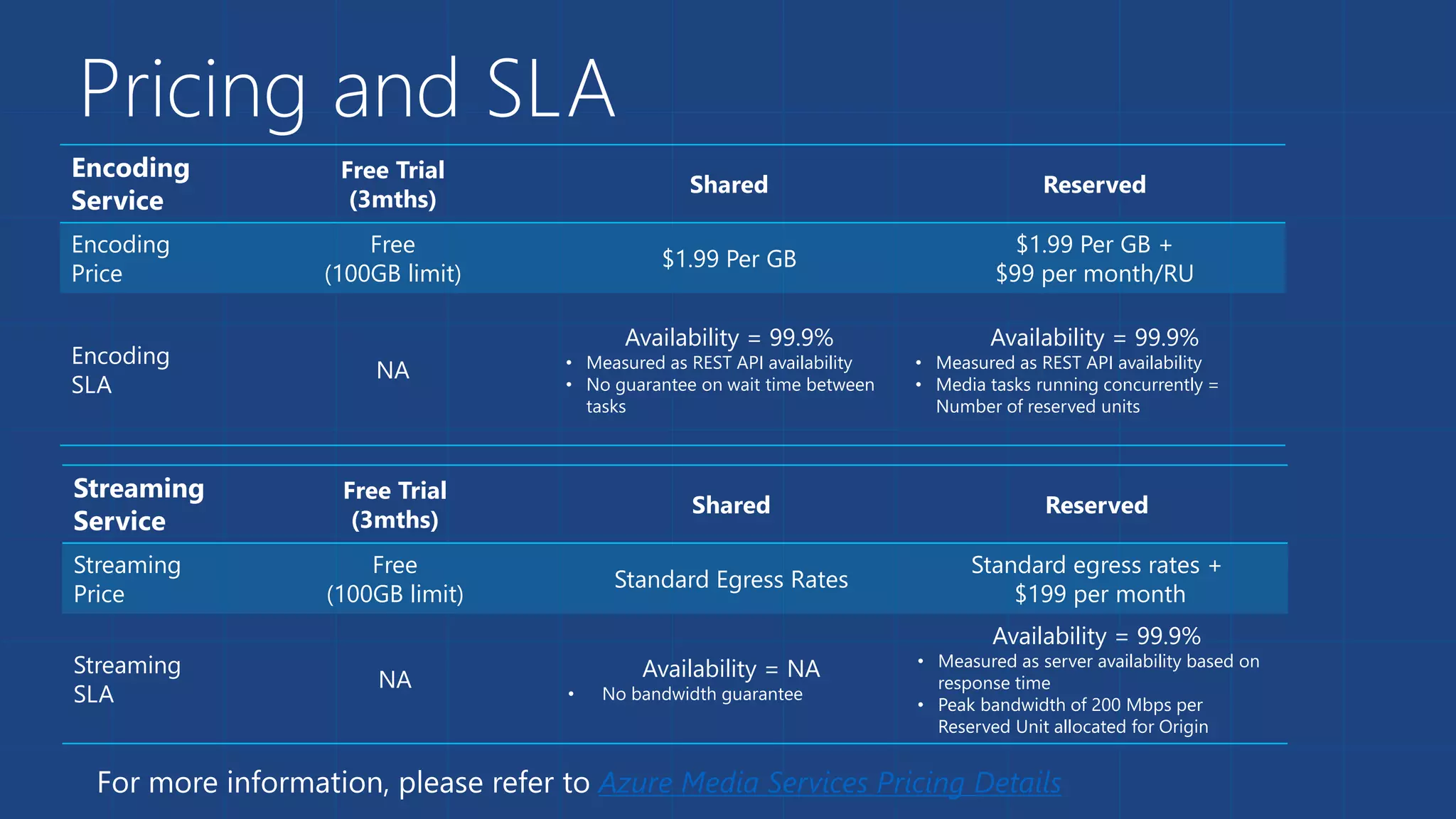 Pricing and SLA

| Encoding Service | Free Trial (3mths) | Shared | Reserved |
|---|---|---|---|
| Encoding Price | Free (100GB limit) | $1.99 Per GB | $1.99 Per GB + $99 per month/RU |
| Encoding SLA | NA | Availability = 99.9% • Measured as REST API availability • No guarantee on wait time between tasks | Availability = 99.9% • Measured as REST API availability • Media tasks running concurrently = Number of reserved units |

| Streaming Service | Free Trial (3mths) | Shared | Reserved |
|---|---|---|---|
| Streaming Price | Free (100GB limit) | Standard Egress Rates | Standard egress rates + $199 per month |
| Streaming SLA | NA | Availability = NA • No bandwidth guarantee | Availability = 99.9% • Measured as server availability based on response time • Peak bandwidth of 200 Mbps per Reserved Unit allocated for Origin |

For more information, please refer to Azure Media Services Pricing Details